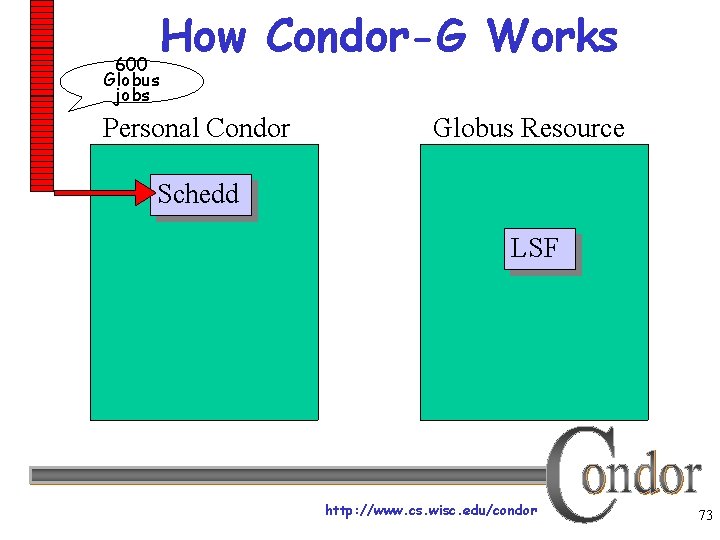 How Condor-G Works

600 Globus jobs

Personal Condor

Schedd

Globus Resource

LSF

Condor

http://www.cs.wisc.edu/condor

73